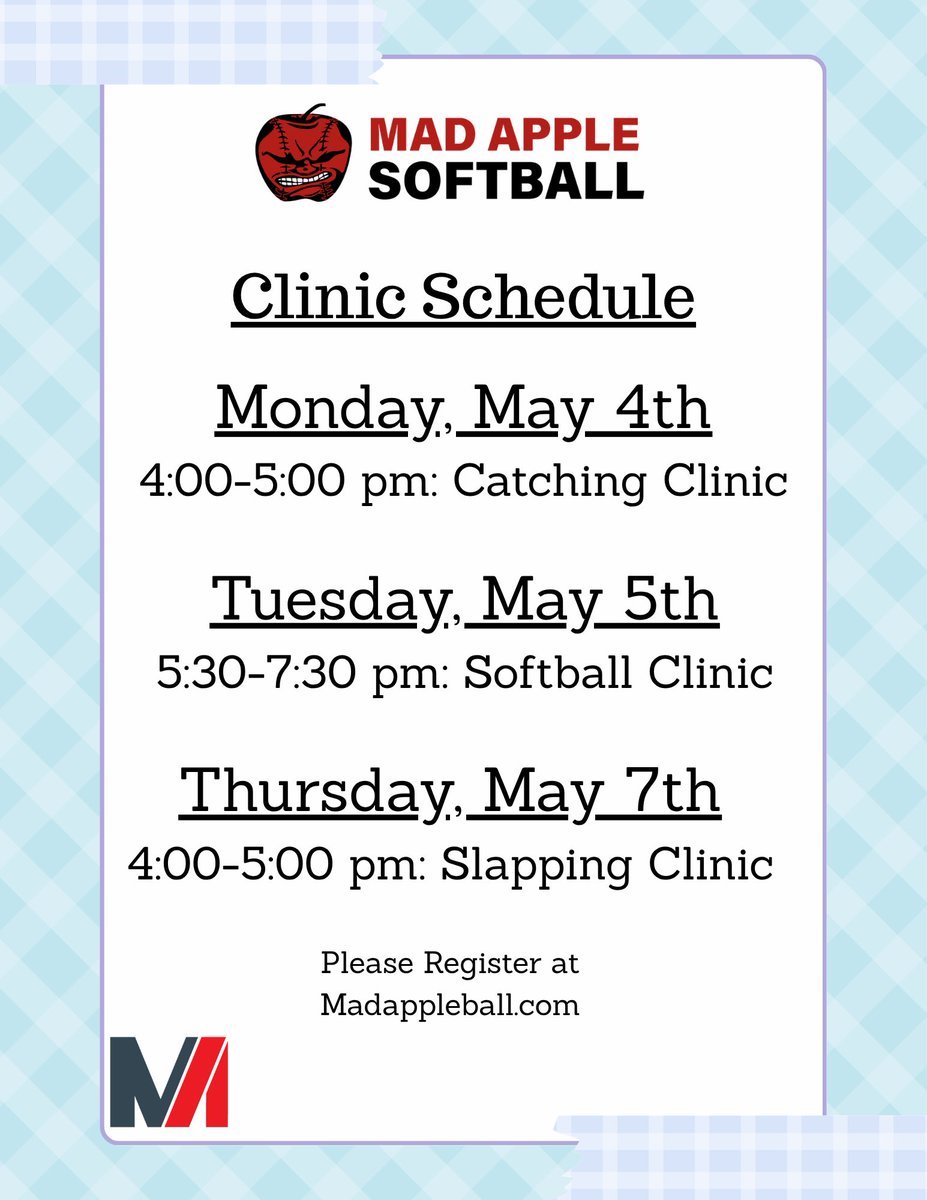 MAD APPLE
SOFTBALL

Clinic Schedule

Monday, May 4th
4:00-5:00 pm: Catching Clinic

Tuesday, May 5th
5:30-7:30 pm: Softball Clinic

Thursday, May 7th
4:00-5:00 pm: Slapping Clinic

Please Register at
Madappleball.com

M